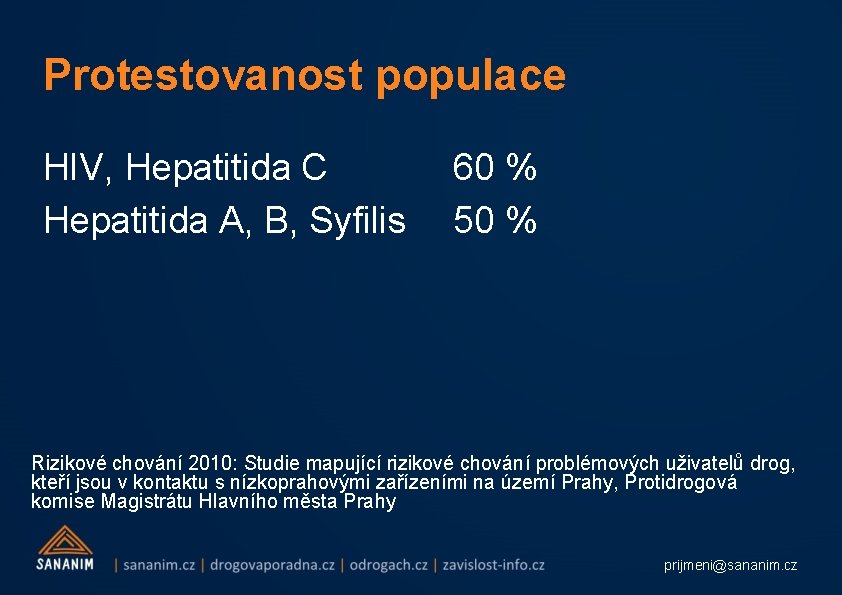 Protestovanost populace

HIV, Hepatitida C 60 %
Hepatitida A, B, Syfilis 50 %

Rizikové chování 2010: Studie mapující rizikové chování problémových uživatelů drog, kteří jsou v kontaktu s nízkoprahovými zařízeními na území Prahy, Protidrogová komise Magistrátu Hlavního města Prahy

SANANIM | sananim.cz | drogovaporadna.cz | odrogach.cz | zavislost-info.cz

prijmeni@sananim.cz